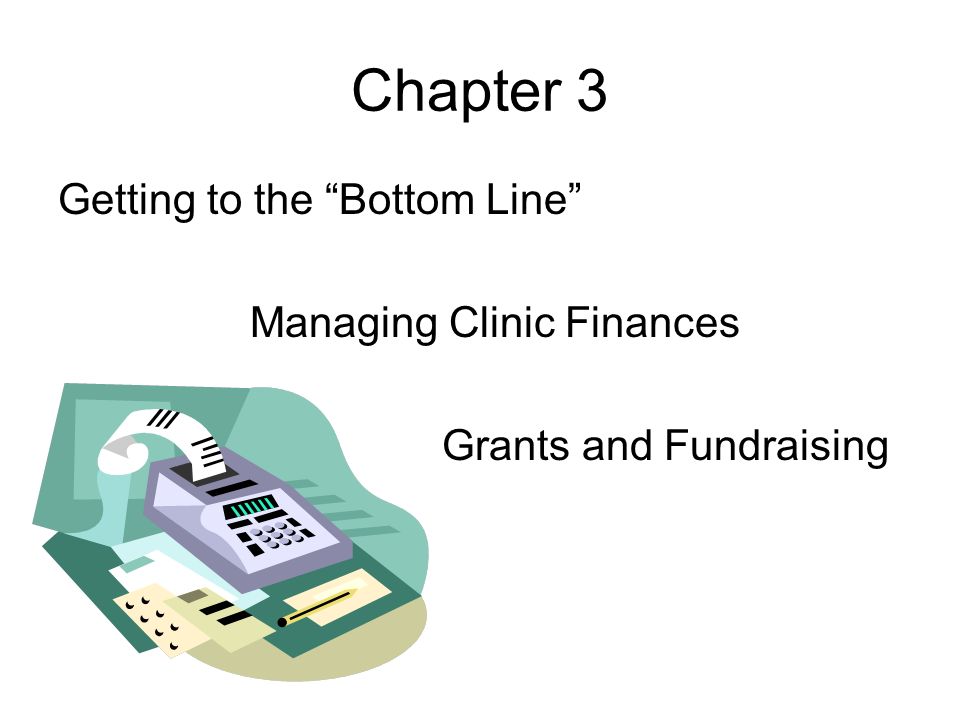 Chapter 3

Getting to the “Bottom Line”

Managing Clinic Finances

Grants and Fundraising